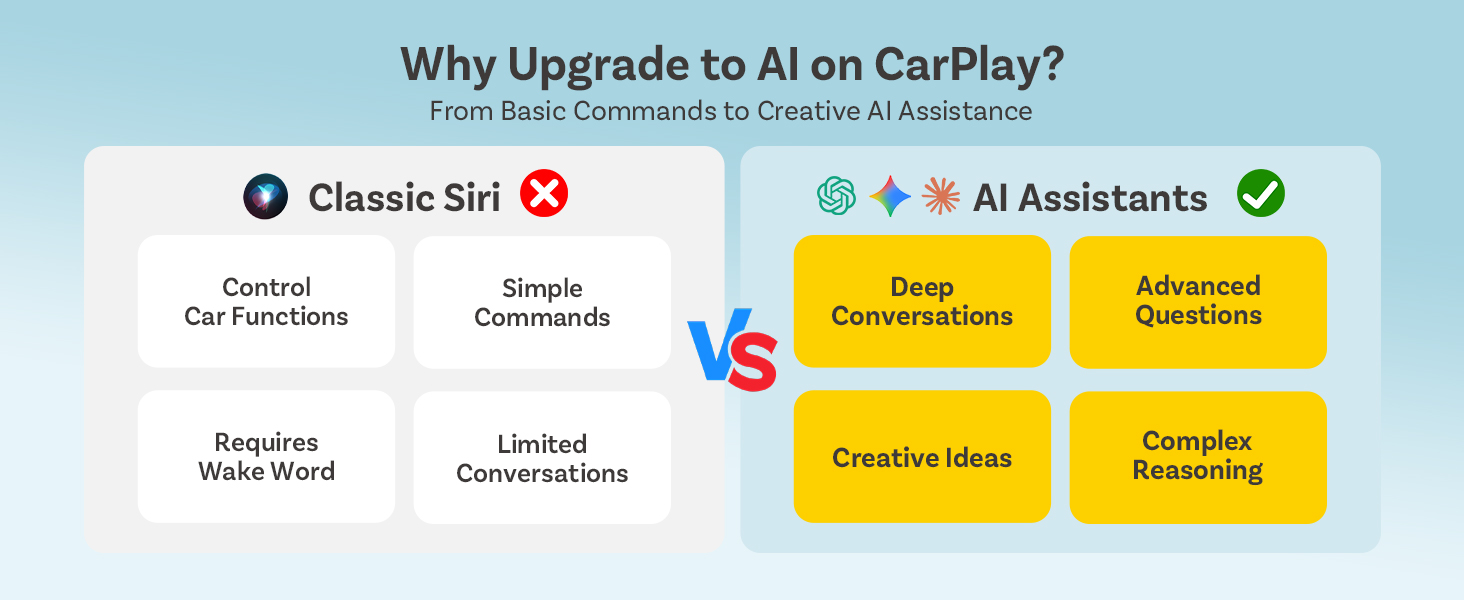 Why Upgrade to AI on CarPlay?
From Basic Commands to Creative AI Assistance

Classic Siri

Control Car Functions

Simple Commands

Requires Wake Word

Limited Conversations

VS

AI Assistants

Deep Conversations

Advanced Questions

Creative Ideas

Complex Reasoning